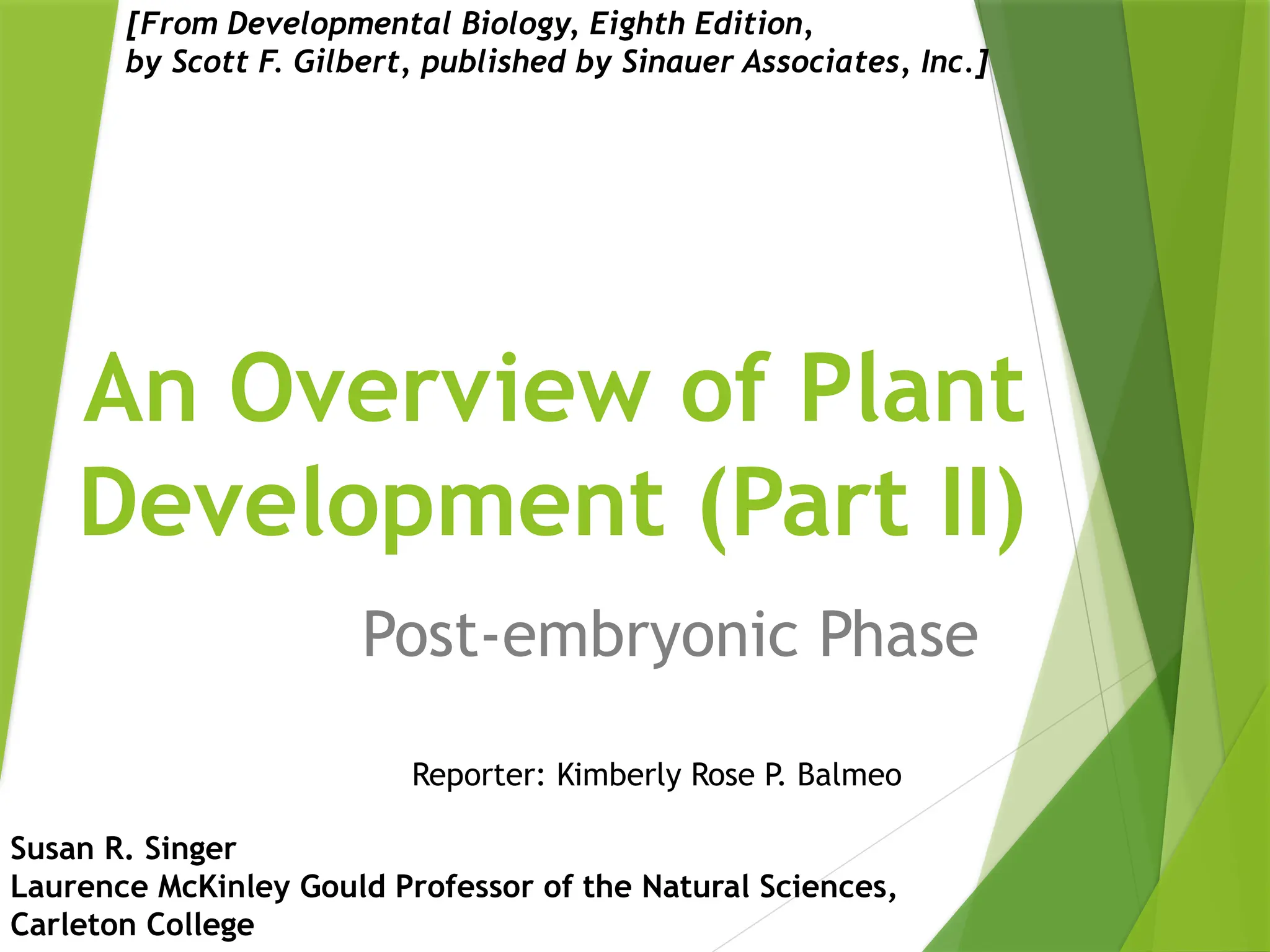 [From Developmental Biology, Eighth Edition,
by Scott F. Gilbert, published by Sinauer Associates, Inc.]

An Overview of Plant Development (Part II)

Post-embryonic Phase

Reporter: Kimberly Rose P. Balmeo

Susan R. Singer
Laurence McKinley Gould Professor of the Natural Sciences,
Carleton College